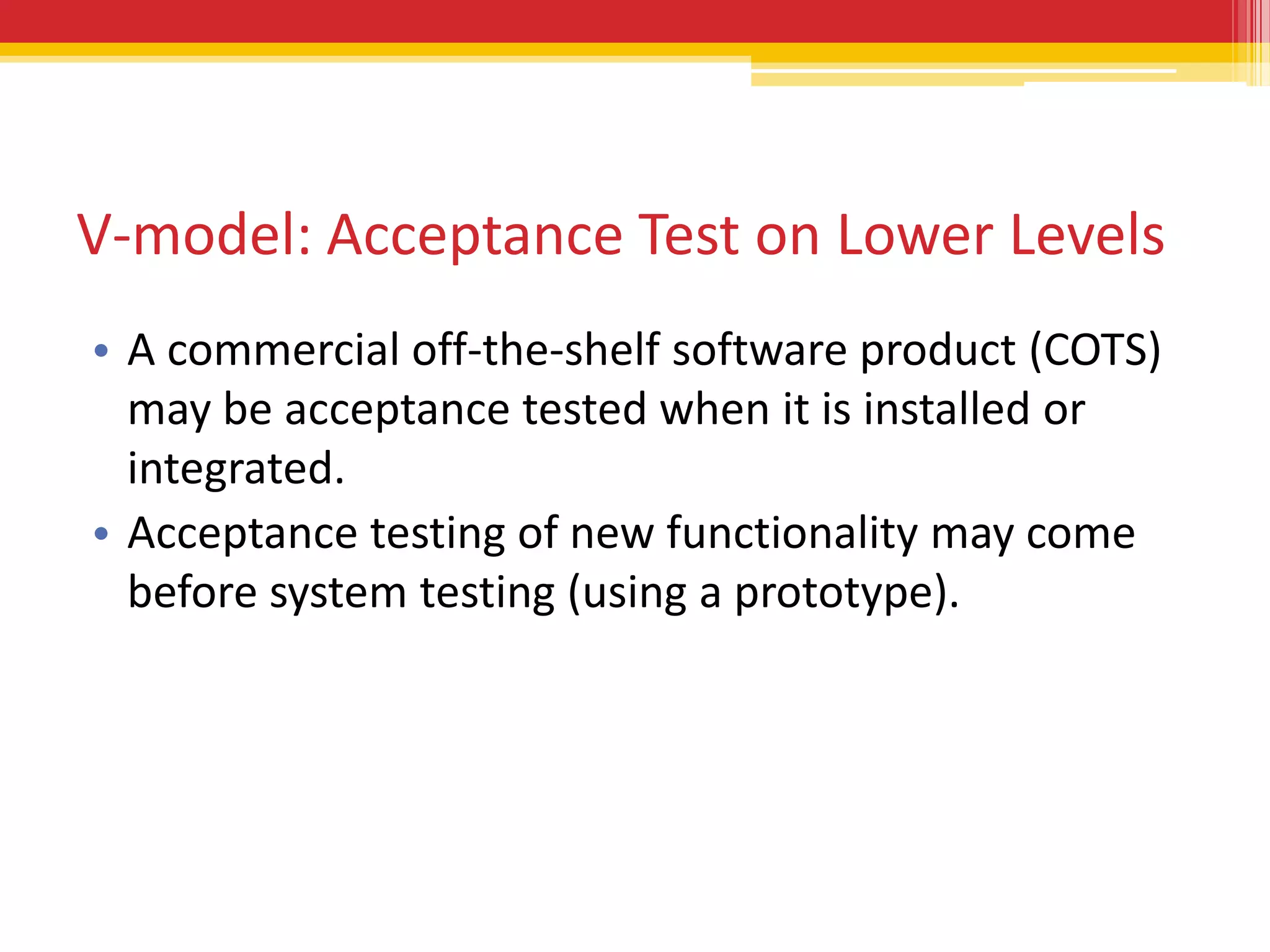 V-model: Acceptance Test on Lower Levels

• A commercial off-the-shelf software product (COTS) may be acceptance tested when it is installed or integrated.
• Acceptance testing of new functionality may come before system testing (using a prototype).